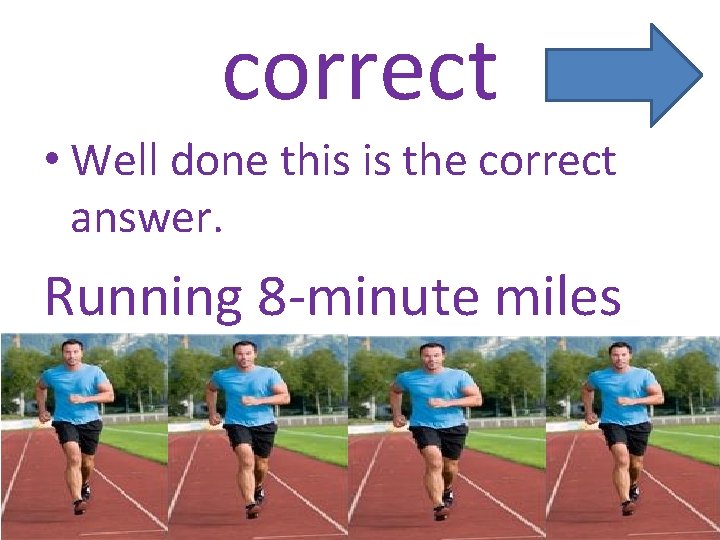 correct

• Well done this is the correct answer.

Running 8-minute miles